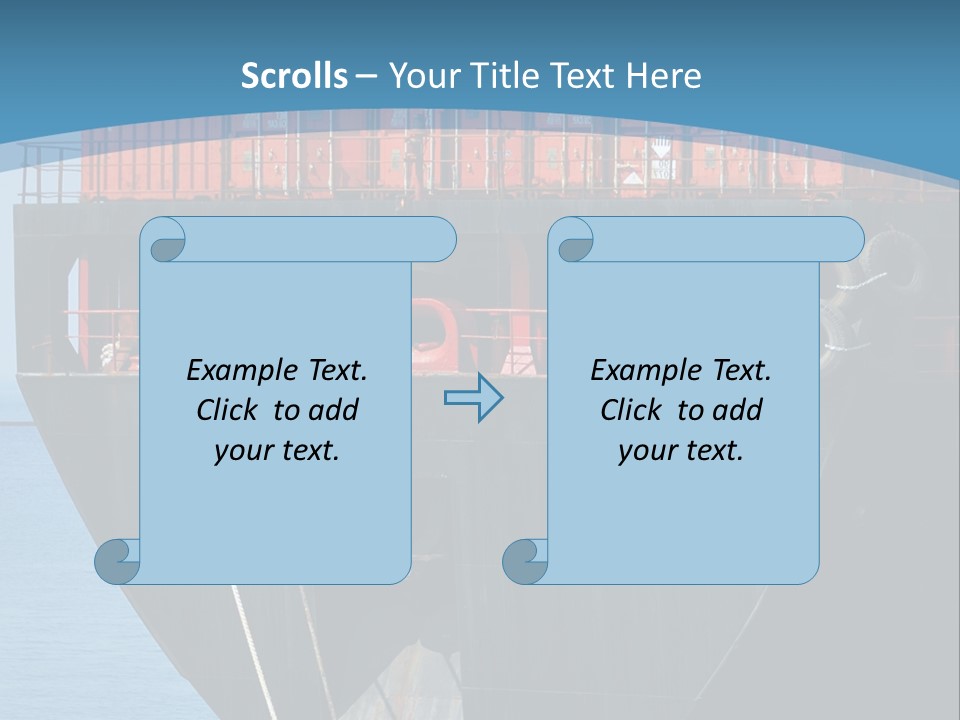 Scrolls – Your Title Text Here

Example Text. Click to add your text.

Example Text. Click to add your text.